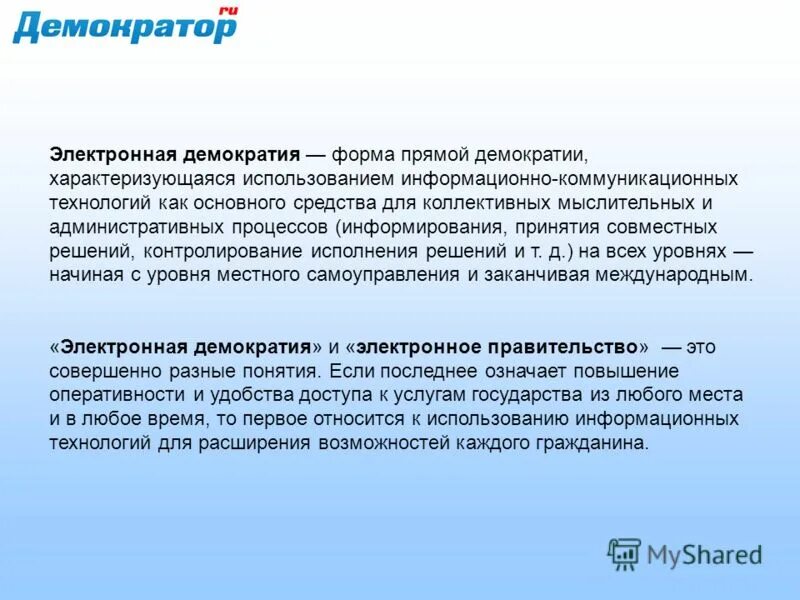 Демократор ru

Электронная демократия — форма прямой демократии, характеризующаяся использованием информационно-коммуникационных технологий как основного средства для коллективных мыслительных и административных процессов (информирования, принятия совместных решений, контролирование исполнения решений и т. д.) на всех уровнях — начиная с уровня местного самоуправления и заканчивая международным.

«Электронная демократия» и «электронное правительство» — это совершенно разные понятия. Если последнее означает повышение оперативности и удобства доступа к услугам государства из любого места и в любое время, то первое относится к использованию информационных технологий для расширения возможностей каждого гражданина.

MyShared